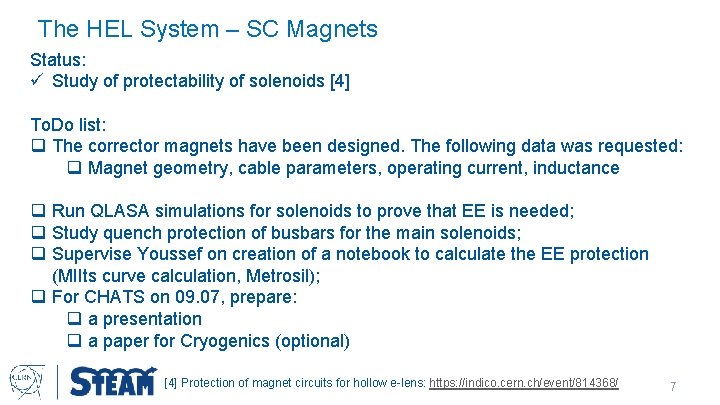 The HEL System – SC Magnets

Status:
✓ Study of protectability of solenoids [4]

ToDo list:
❑ The corrector magnets have been designed. The following data was requested:
❑ Magnet geometry, cable parameters, operating current, inductance

❑ Run QLASA simulations for solenoids to prove that EE is needed;
❑ Study quench protection of busbars for the main solenoids;
❑ Supervise Youssef on creation of a notebook to calculate the EE protection (MIIts curve calculation, Metrosil);
❑ For CHATS on 09.07, prepare:
❑ a presentation
❑ a paper for Cryogenics (optional)

CERN

STEAM

[4] Protection of magnet circuits for hollow e-lens: https://indico.cern.ch/event/814368/

7